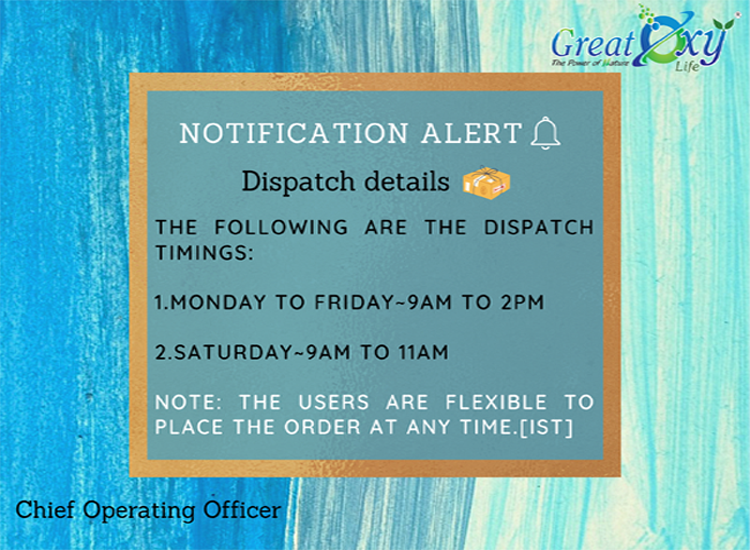 Great Oxy Life
The Power of Nature

NOTIFICATION ALERT

Dispatch details

THE FOLLOWING ARE THE DISPATCH TIMINGS:

1.MONDAY TO FRIDAY~9AM TO 2PM

2.SATURDAY~9AM TO 11AM

NOTE: THE USERS ARE FLEXIBLE TO PLACE THE ORDER AT ANY TIME.[IST]

Chief Operating Officer